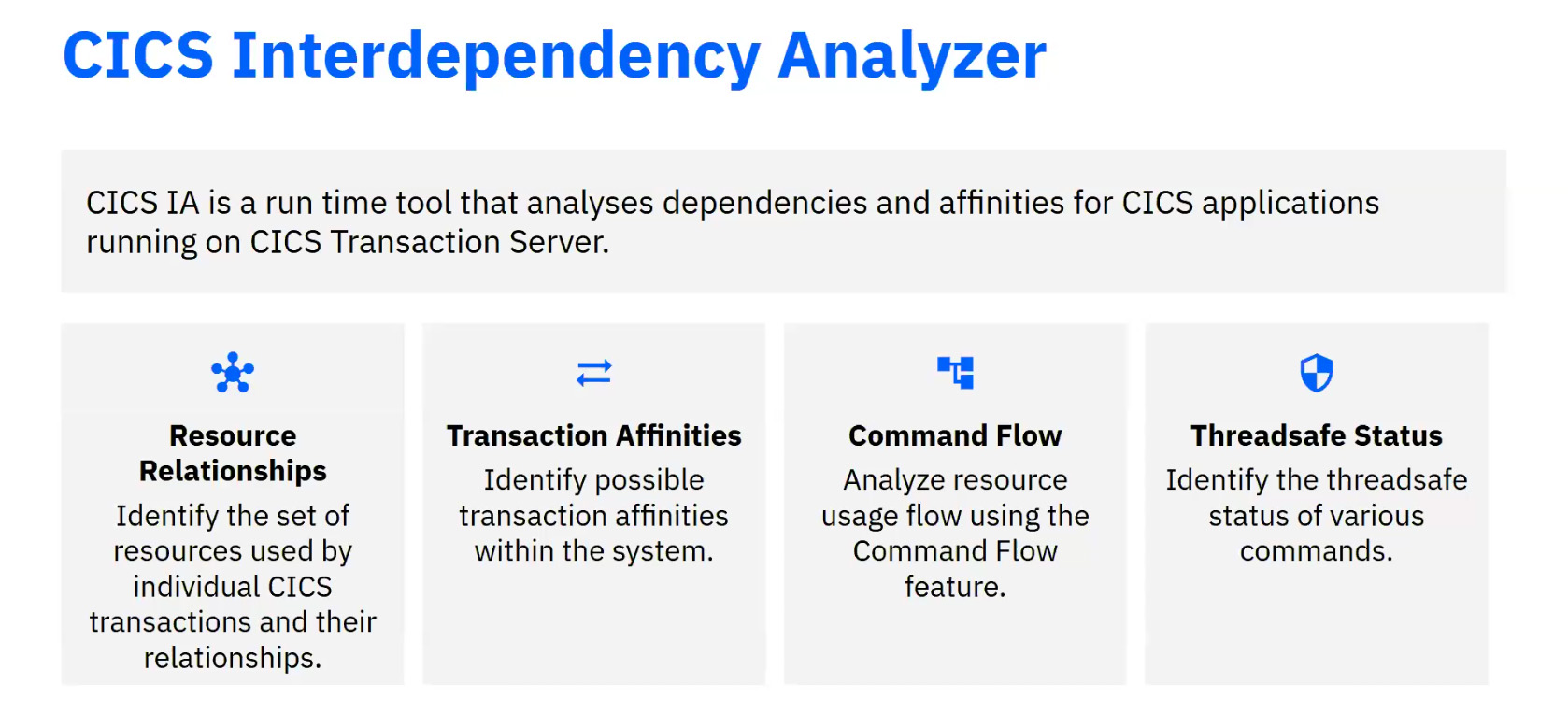 CICS Interdependency Analyzer

CICS IA is a run time tool that analyses dependencies and affinities for CICS applications running on CICS Transaction Server.

Resource Relationships

Identify the set of resources used by individual CICS transactions and their relationships.

Transaction Affinities

Identify possible transaction affinities within the system.

Command Flow

Analyze resource usage flow using the Command Flow feature.

Threadsafe Status

Identify the threadsafe status of various commands.